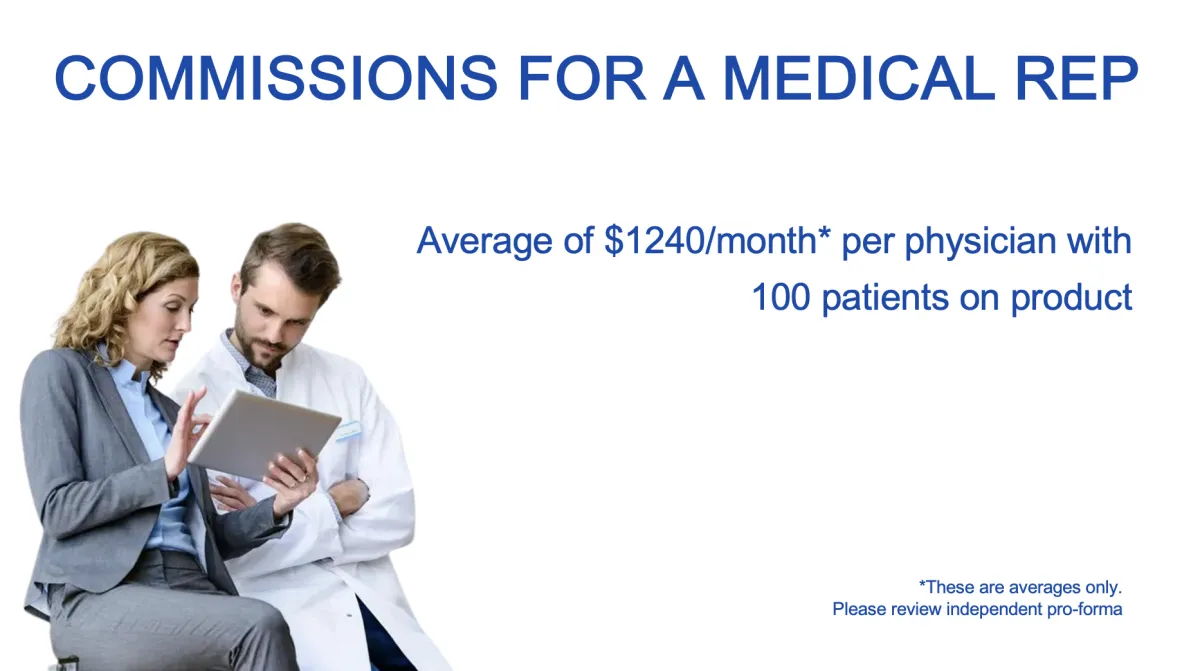 COMMISSIONS FOR A MEDICAL REP

Average of \$1240/month* per physician with 100 patients on product

*These are averages only.
Please review independent pro-forma